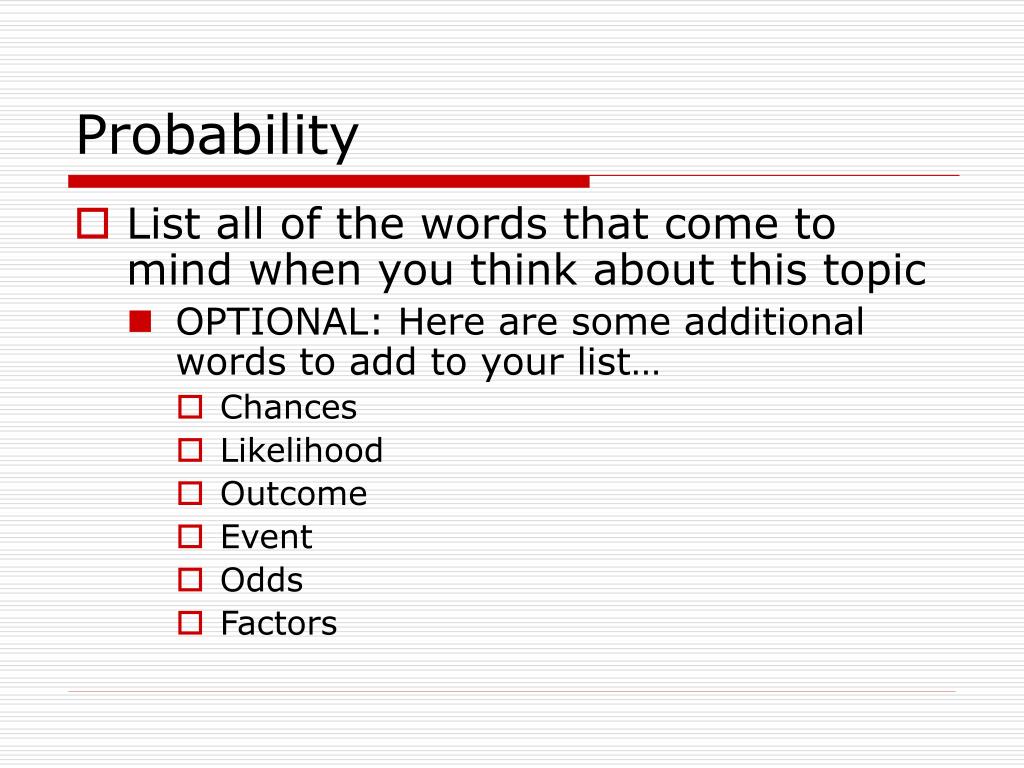 Probability

List all of the words that come to mind when you think about this topic

OPTIONAL: Here are some additional words to add to your list…

Chances
Likelihood
Outcome
Event
Odds
Factors